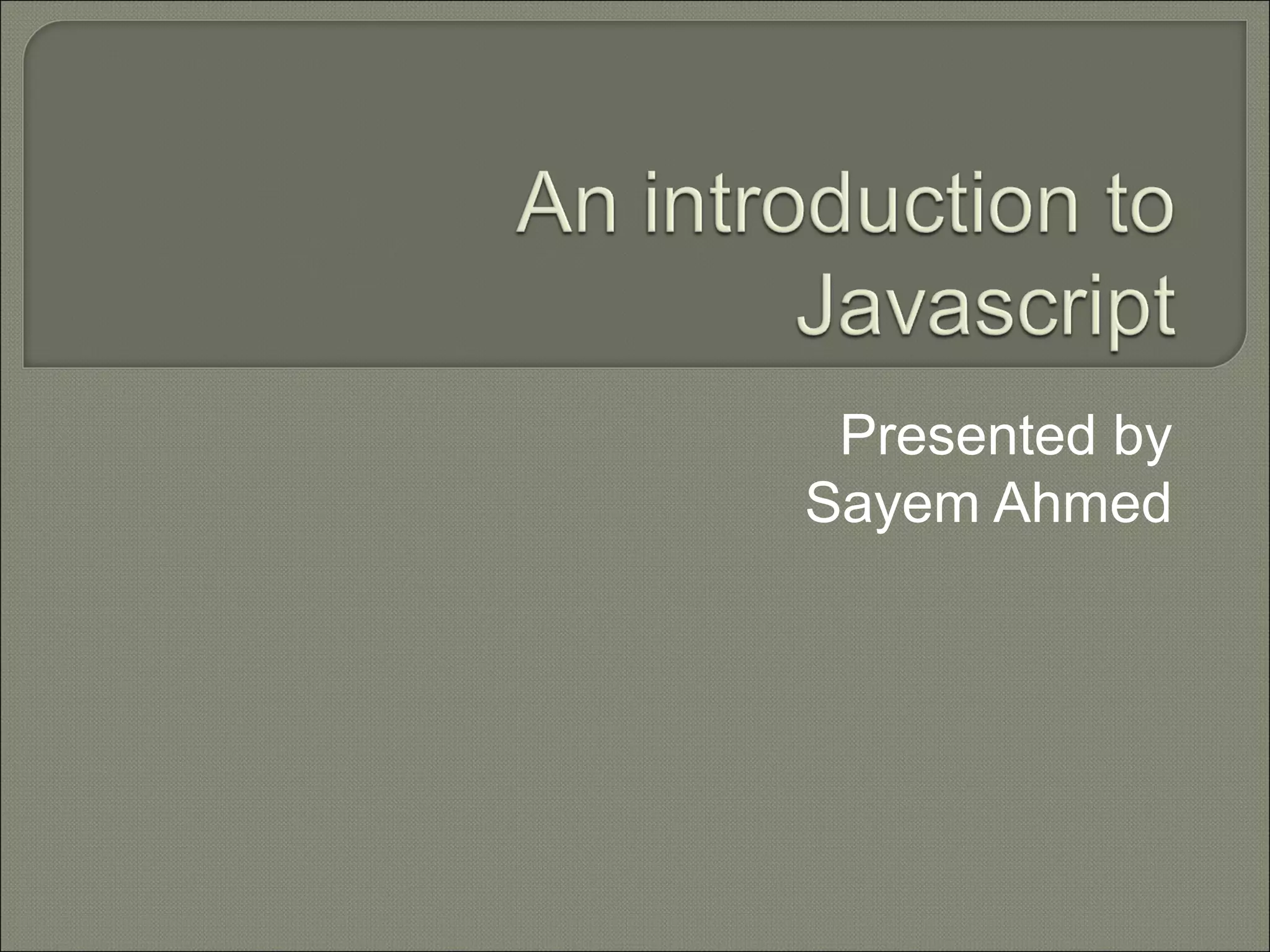 An introduction to Javascript

Presented by
Sayem Ahmed